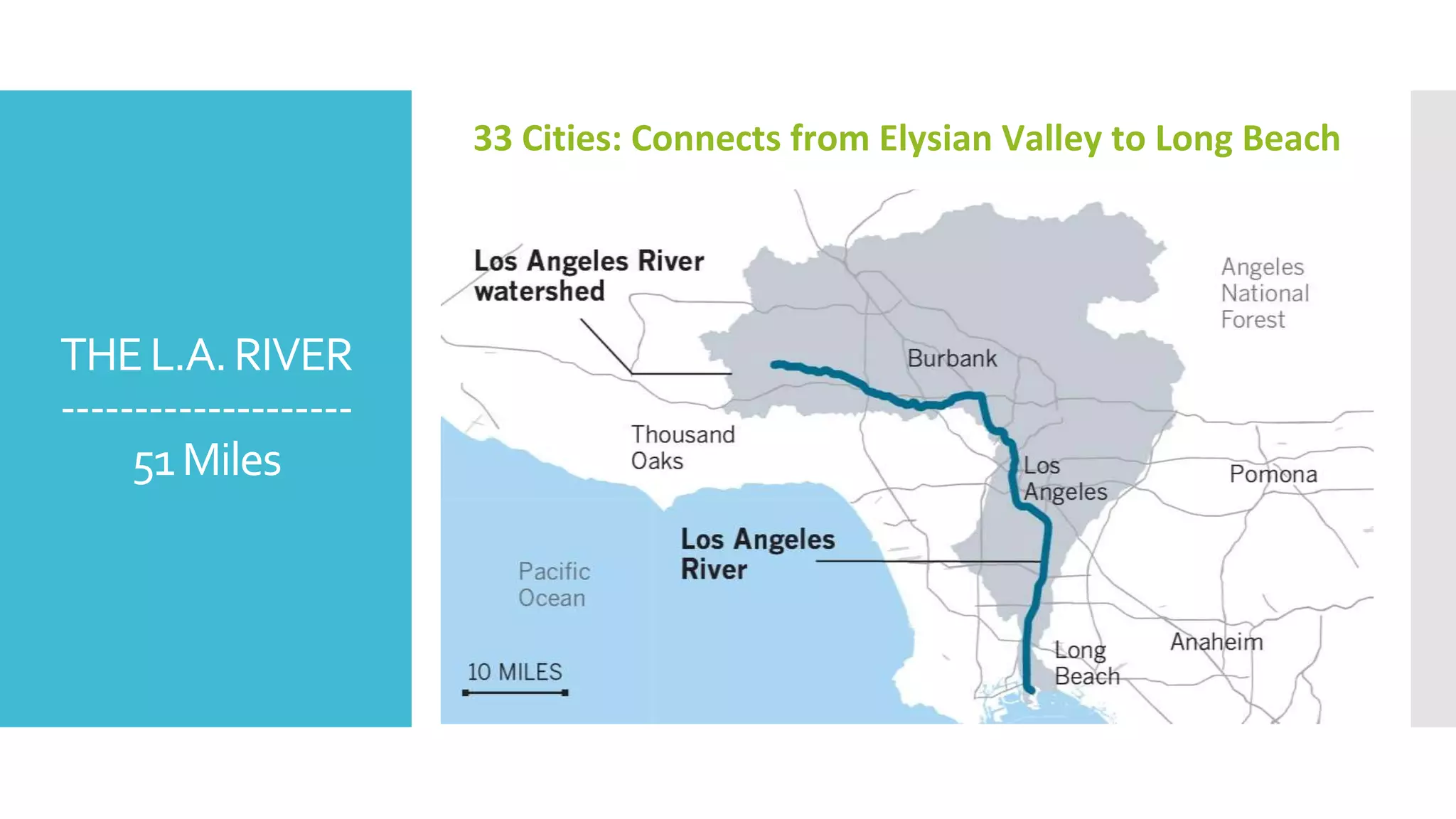 THE L.A. RIVER

--------------------

51 Miles

33 Cities: Connects from Elysian Valley to Long Beach

Los Angeles River watershed

Angeles National Forest

Burbank

Thousand Oaks

Los Angeles

Pomona

Los Angeles River

Pacific Ocean

Long Beach

Anaheim

10 MILES